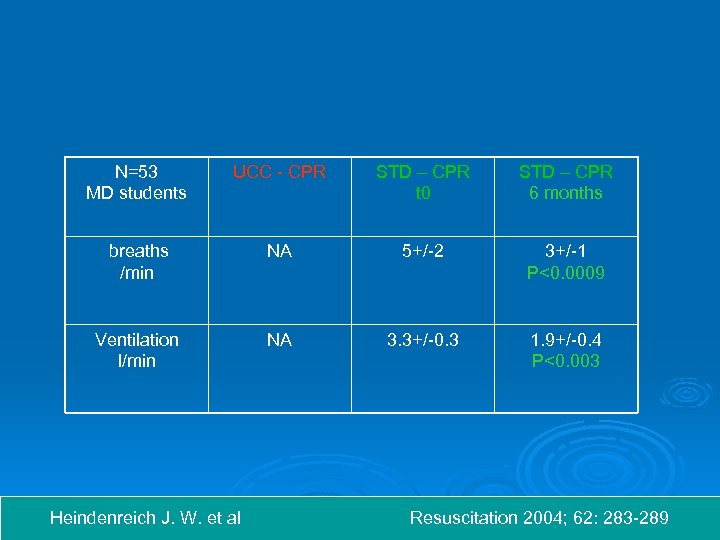 | N=53 MD students | UCC - CPR | STD – CPR t0 | STD – CPR 6 months |
|---|---|---|---|
| breaths /min | NA | 5+/-2 | 3+/-1 P<0.0009 |
| Ventilation l/min | NA | 3.3+/-0.3 | 1.9+/-0.4 P<0.003 |

Heindenreich J. W. et al

Resuscitation 2004; 62: 283-289